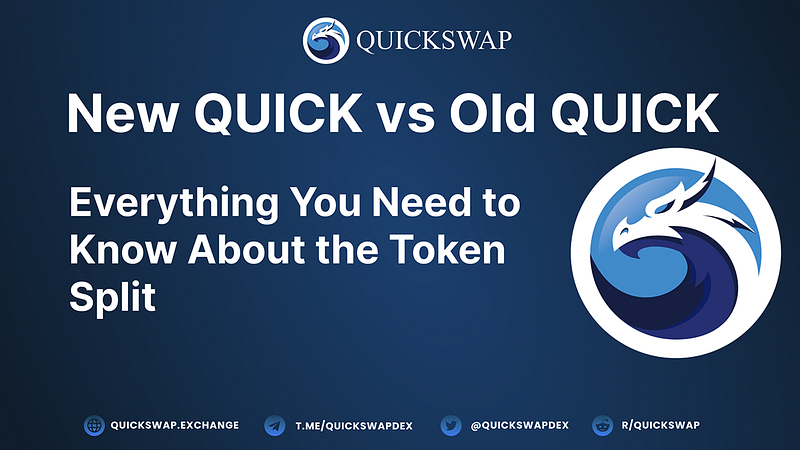 QUICKSWAP

New QUICK vs Old QUICK

Everything You Need to Know About the Token Split

QUICKSWAP.EXCHANGE T.ME/QUICKSWAPDEX @QUICKSWAPDEX R/QUICKSWAP